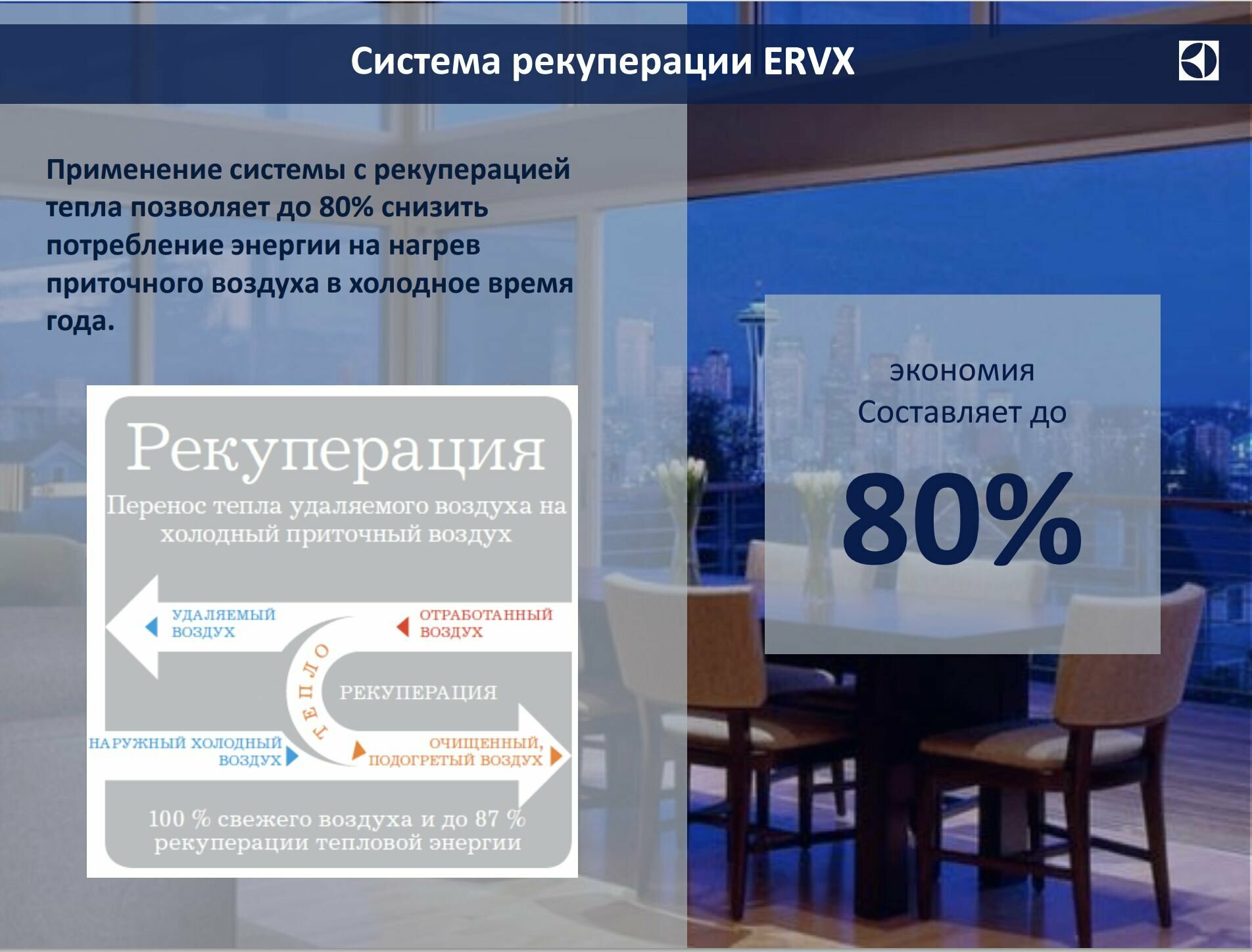 Система рекуперации ERVX

Применение системы с рекуперацией тепла позволяет до 80% снизить потребление энергии на нагрев приточного воздуха в холодное время года.

Рекуперация

Перенос тепла удаляемого воздуха на холодный приточный воздух

УДАЛЯЕМЫЙ ВОЗДУХ

ОТРАБОТАННЫЙ ВОЗДУХ

ТЕПЛО

РЕКУПЕРАЦИЯ

НАРУЖНЫЙ ХОЛОДНЫЙ ВОЗДУХ

ОЧИЩЕННЫЙ, ПОДОГРЕТЫЙ ВОЗДУХ

100 % свежего воздуха и до 87 % рекуперации тепловой энергии

экономия Составляет до

80%